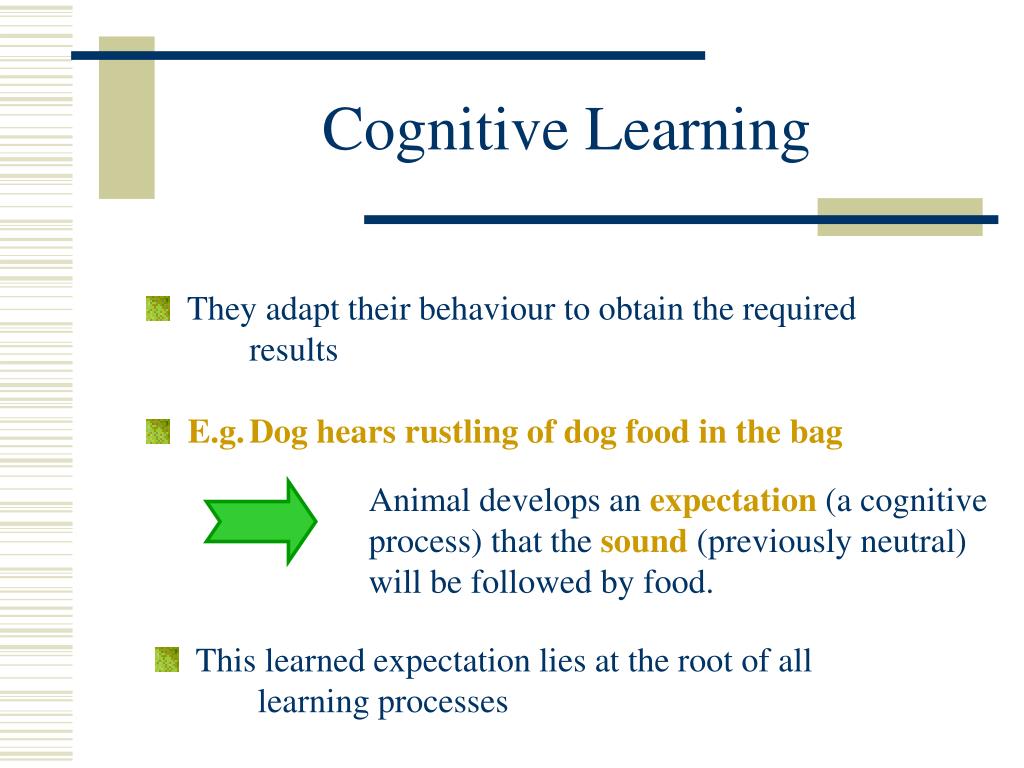 Cognitive Learning

They adapt their behaviour to obtain the required results

E.g. Dog hears rustling of dog food in the bag

Animal develops an expectation (a cognitive process) that the sound (previously neutral) will be followed by food.

This learned expectation lies at the root of all learning processes